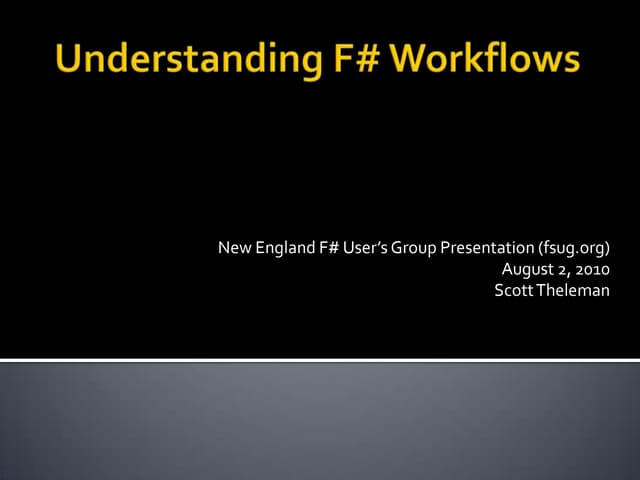 Understanding F# Workflows

New England F# User's Group Presentation (fsug.org)
August 2, 2010
Scott Theleman